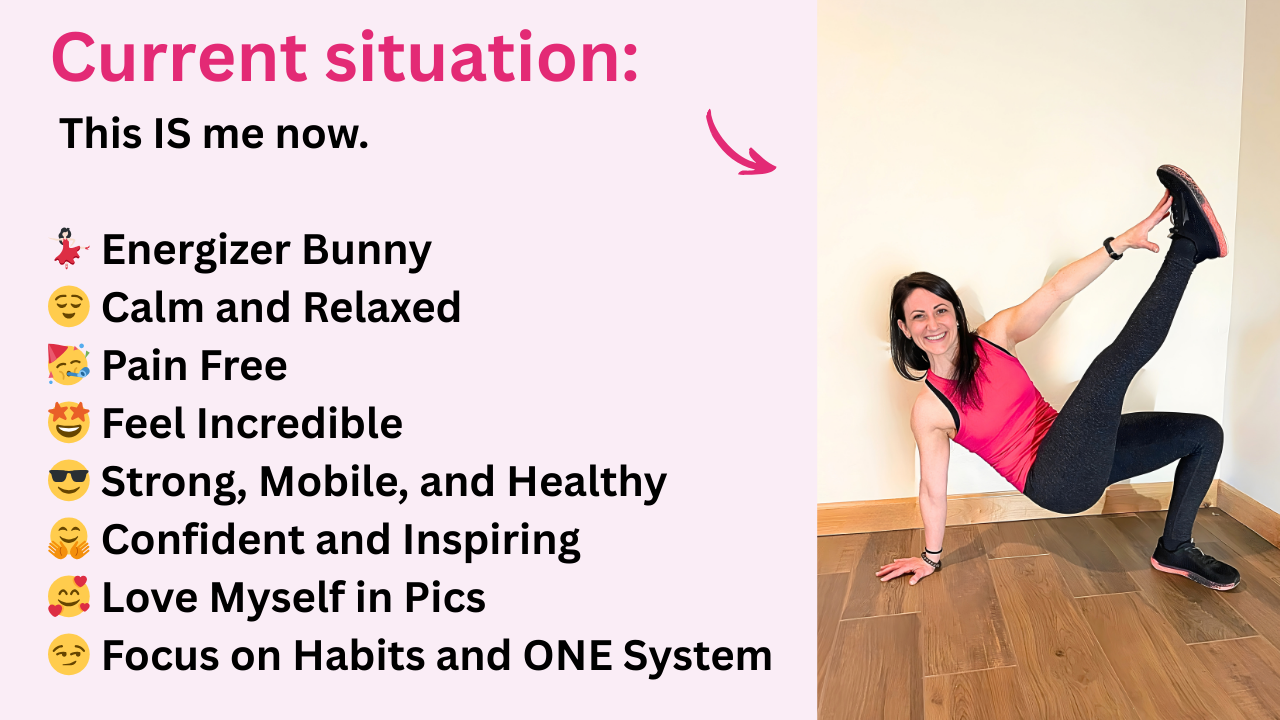 Current situation:
This IS me now.

💃 Energizer Bunny
😌 Calm and Relaxed
🥳 Pain Free
🤩 Feel Incredible
😎 Strong, Mobile, and Healthy
🤗 Confident and Inspiring
🥰 Love Myself in Pics
😏 Focus on Habits and ONE System